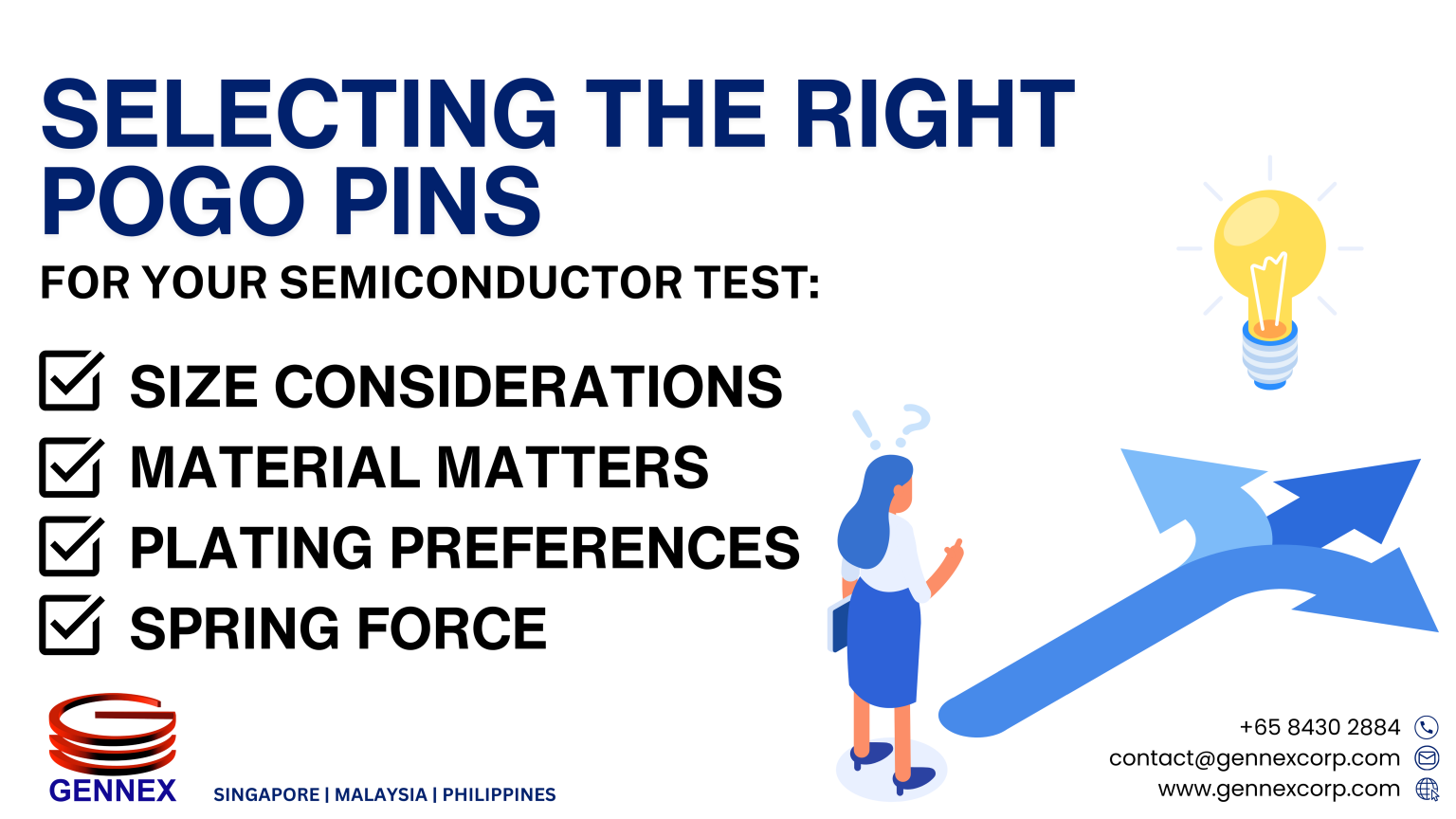 SELECTING THE RIGHT POGO PINS

FOR YOUR SEMICONDUCTOR TEST:

SIZE CONSIDERATIONS
MATERIAL MATTERS
PLATING PREFERENCES
SPRING FORCE

GENNEX

SINGAPORE | MALAYSIA | PHILIPPINES

+65 8430 2884
contact@gennexcorp.com
www.gennexcorp.com